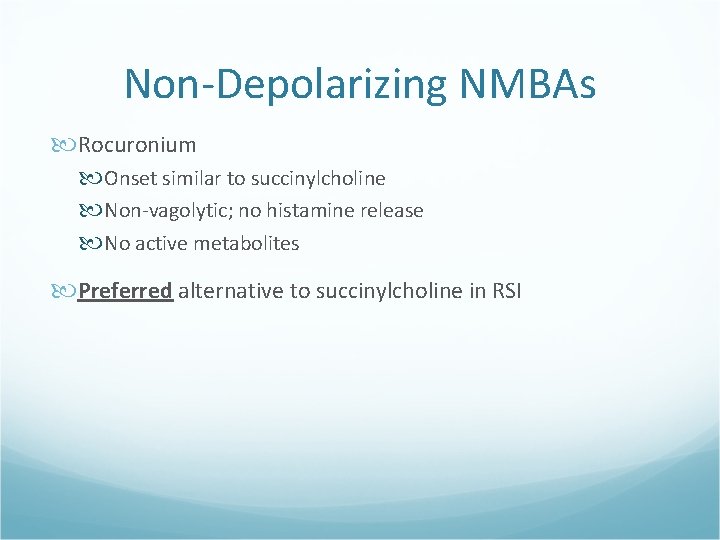 Non-Depolarizing NMBAs

Rocuronium

Onset similar to succinylcholine

Non-vagolytic; no histamine release

No active metabolites

Preferred alternative to succinylcholine in RSI